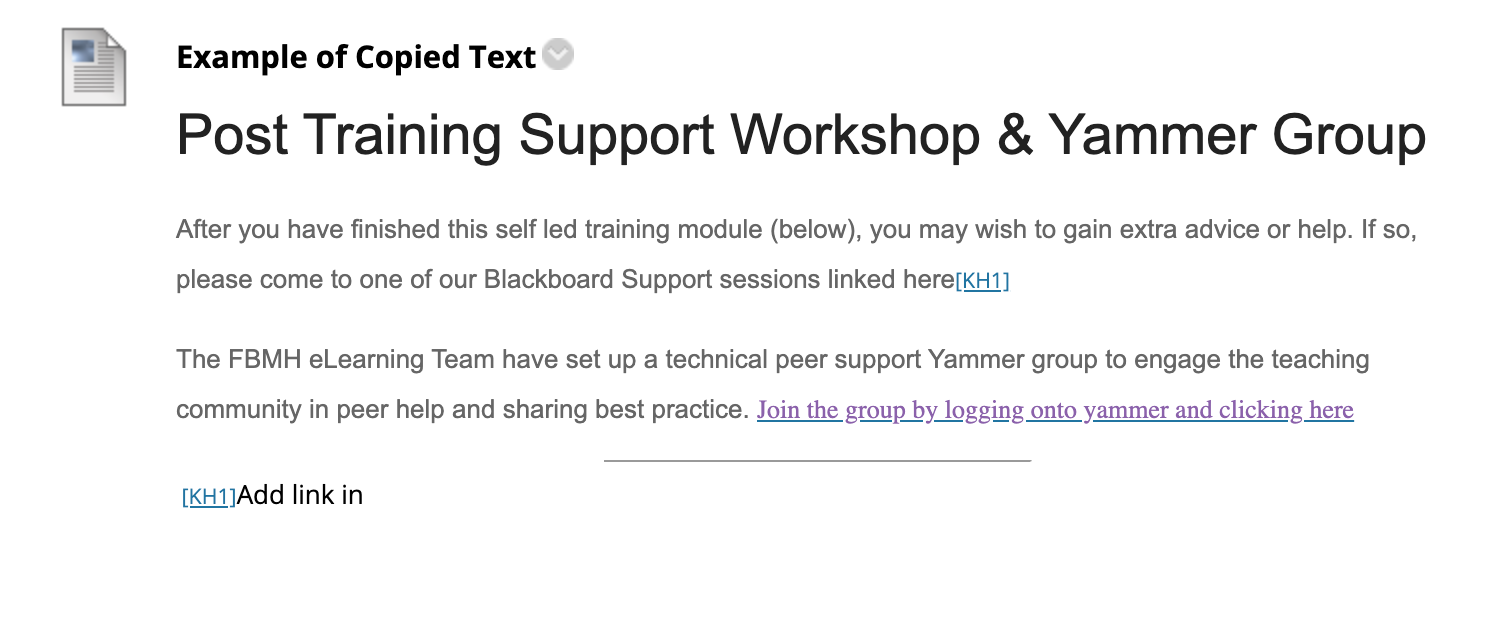 Example of Copied Text

Post Training Support Workshop & Yammer Group

After you have finished this self led training module (below), you may wish to gain extra advice or help. If so, please come to one of our Blackboard Support sessions linked here[KH1]

The FBMH eLearning Team have set up a technical peer support Yammer group to engage the teaching community in peer help and sharing best practice. Join the group by logging onto yammer and clicking here

[KH1]Add link in